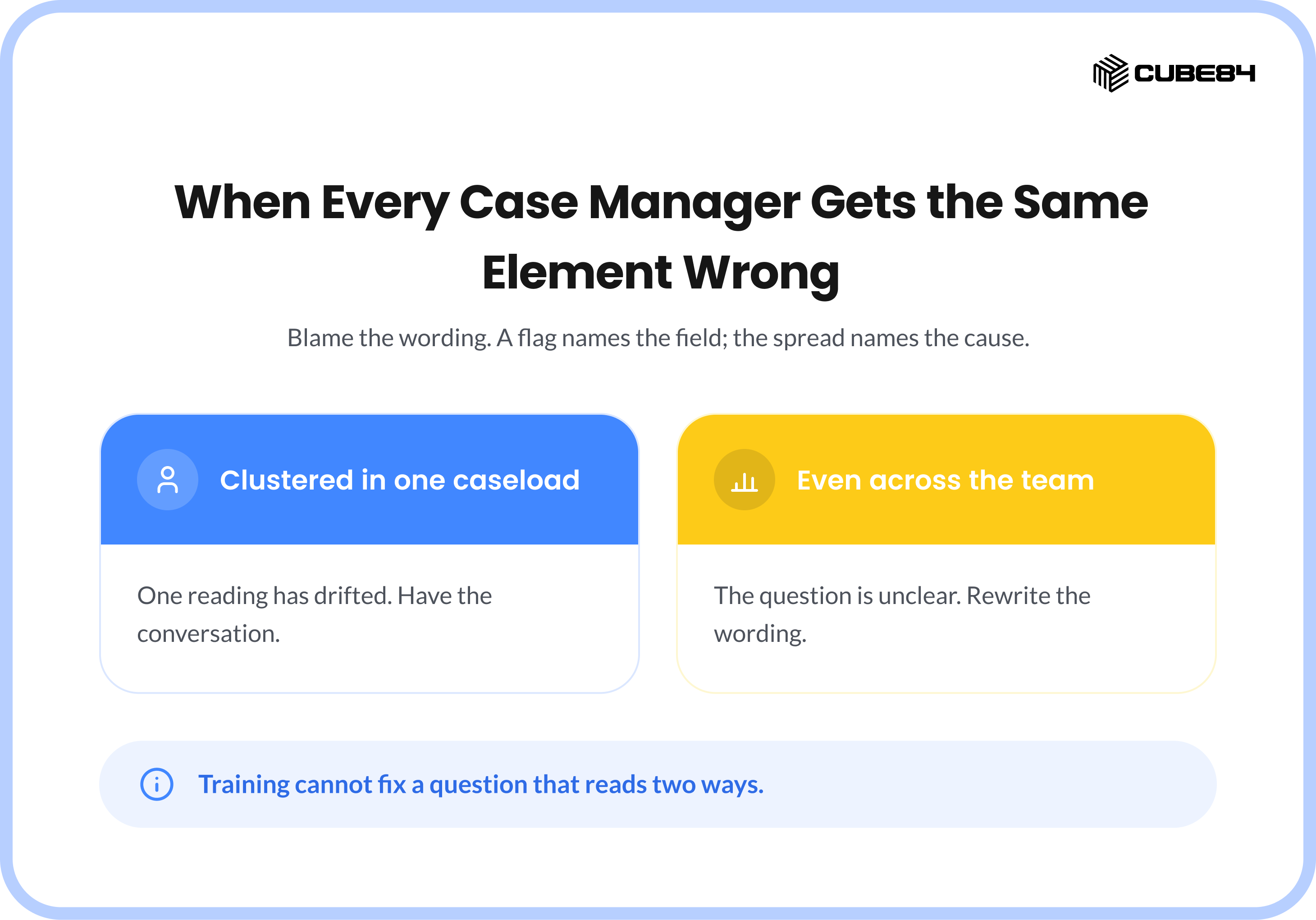 CUBE84

When Every Case Manager Gets the Same Element Wrong

Blame the wording. A flag names the field; the spread names the cause.

Clustered in one caseload

One reading has drifted. Have the conversation.

Even across the team

The question is unclear. Rewrite the wording.

Training cannot fix a question that reads two ways.